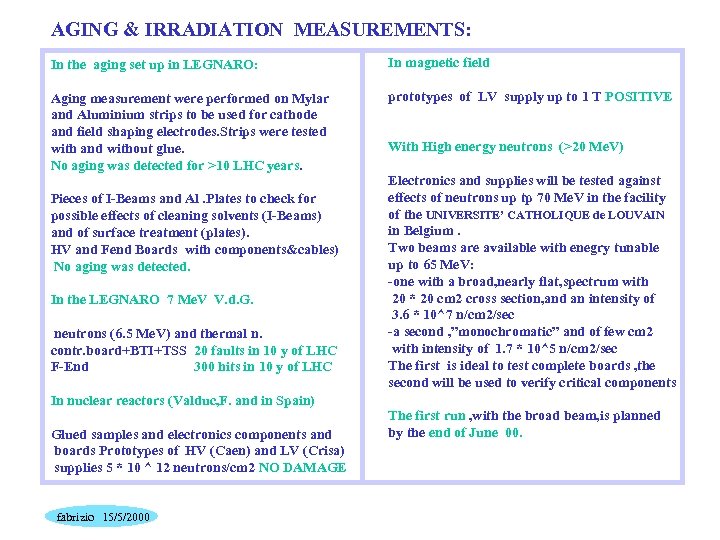 AGING & IRRADIATION MEASUREMENTS:

In the aging set up in LEGNARO:

Aging measurement were performed on Mylar and Aluminium strips to be used for cathode and field shaping electrodes.Strips were tested with and without glue.
No aging was detected for >10 LHC years.

Pieces of I-Beams and Al .Plates to check for possible effects of cleaning solvents (I-Beams) and of surface treatment (plates).
HV and Fend Boards with components&cables)
No aging was detected.

In the LEGNARO 7 MeV V.d.G.

neutrons (6.5 MeV) and thermal n.
contr.board+BTI+TSS 20 faults in 10 y of LHC
F-End 300 hits in 10 y of LHC

In nuclear reactors (Valduc,F. and in Spain)

Glued samples and electronics components and boards Prototypes of HV (Caen) and LV (Crisa) supplies 5 * 10 ^ 12 neutrons/cm2 NO DAMAGE

In magnetic field

prototypes of LV supply up to 1 T POSITIVE

With High energy neutrons (>20 MeV)

Electronics and supplies will be tested against effects of neutrons up tp 70 MeV in the facility of the UNIVERSITE' CATHOLIQUE de LOUVAIN in Belgium .
Two beams are available with enegry tunable up to 65 MeV:
-one with a broad,nearly flat,spectrum with 20 * 20 cm2 cross section,and an intensity of 3.6 * 10^7 n/cm2/sec
-a second ,"monochromatic" and of few cm2 with intensity of 1.7 * 10^5 n/cm2/sec
The first is ideal to test complete boards ,the second will be used to verify critical components

The first run ,with the broad beam,is planned by the end of June 00.

fabrizio 15/5/2000